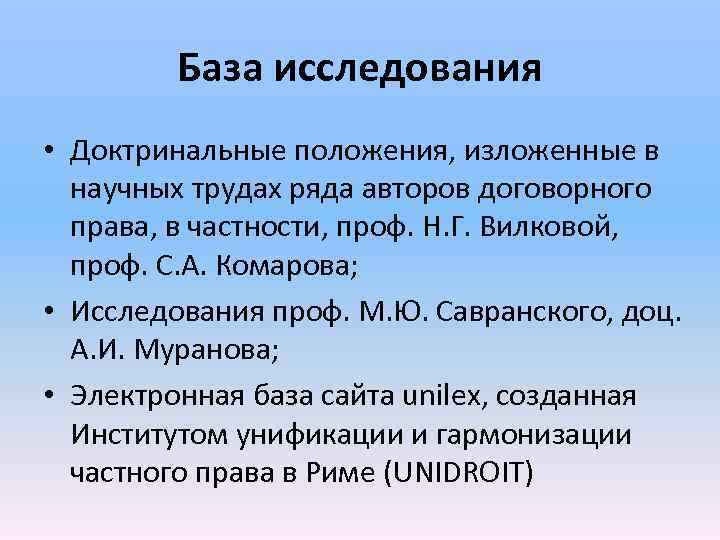 База исследования

• Доктринальные положения, изложенные в научных трудах ряда авторов договорного права, в частности, проф. Н.Г. Вилковой, проф. С.А. Комарова;
• Исследования проф. М.Ю. Савранского, доц. А.И. Муранова;
• Электронная база сайта unilex, созданная Институтом унификации и гармонизации частного права в Риме (UNIDROIT)